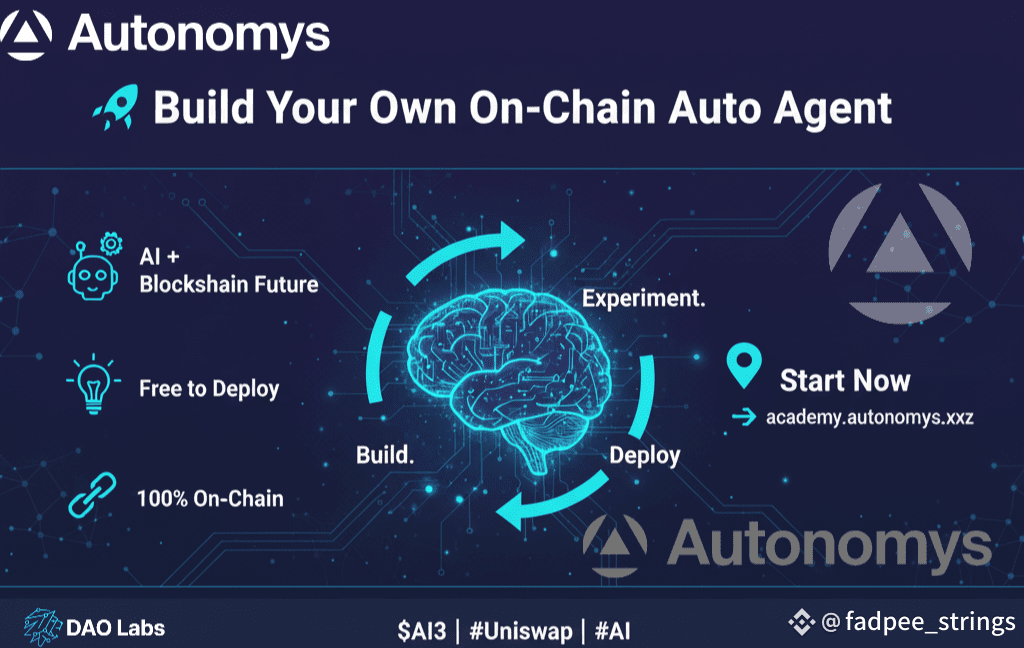 Autonomys

Build Your Own On-Chain Auto Agent

AI + Blockshain Future

Free to Deploy

100% On-Chain

Experiment.

Build.

Deploy

Start Now

→ academy.autonomys.xxz

Autonomys

DAO Labs

\$AI3 | #Uniswap | #AI

@fadpee_strings